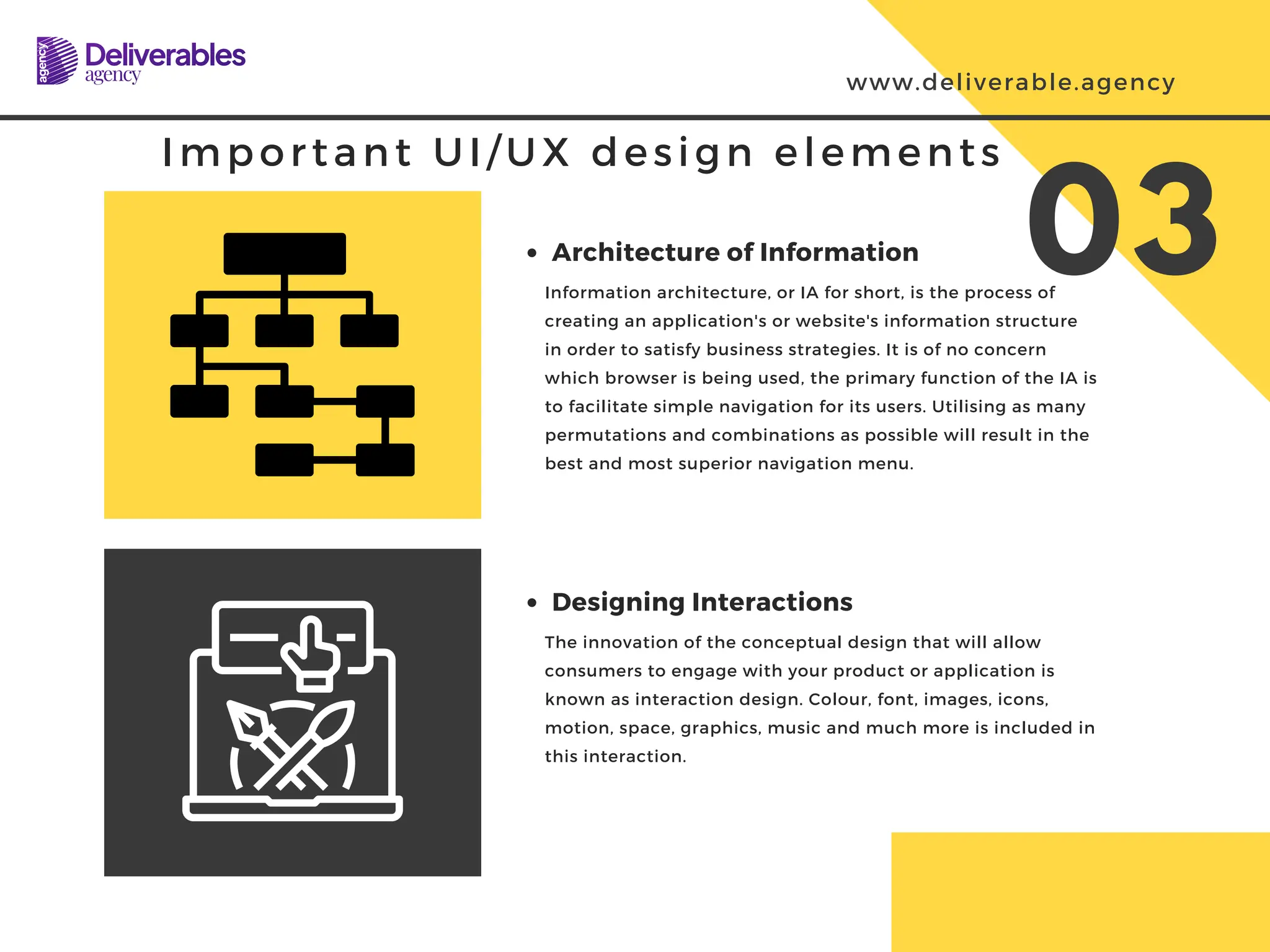 agency Deliverables agency

www.deliverable.agency

Important UI/UX design elements

03

• Architecture of Information

Information architecture, or IA for short, is the process of creating an application's or website's information structure in order to satisfy business strategies. It is of no concern which browser is being used, the primary function of the IA is to facilitate simple navigation for its users. Utilising as many permutations and combinations as possible will result in the best and most superior navigation menu.

• Designing Interactions

The innovation of the conceptual design that will allow consumers to engage with your product or application is known as interaction design. Colour, font, images, icons, motion, space, graphics, music and much more is included in this interaction.